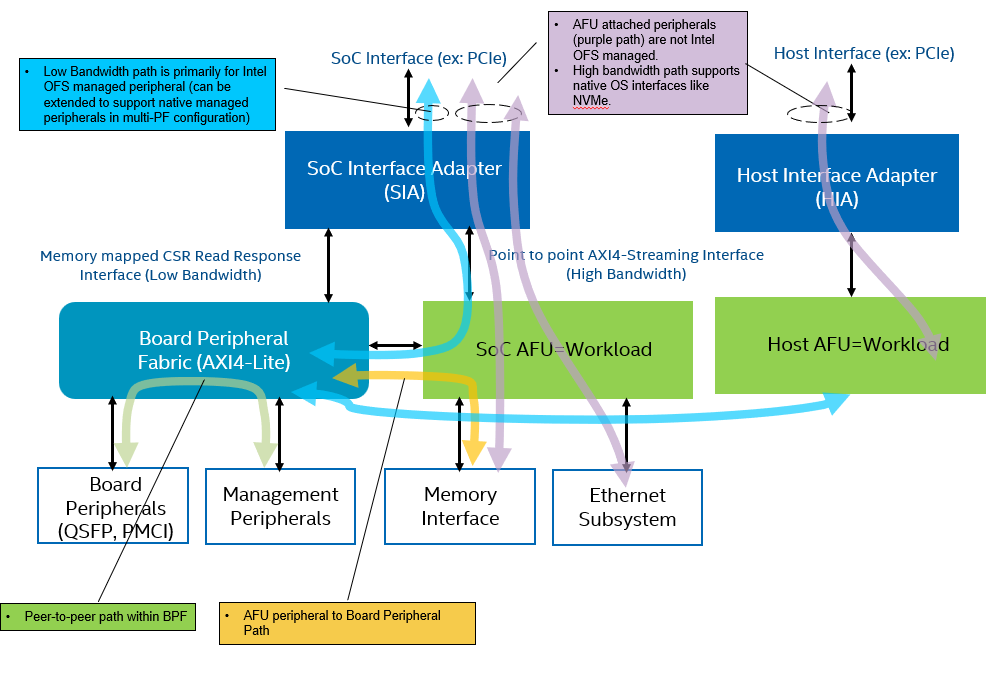 • Low Bandwidth path is primarily for Intel OFS managed peripheral (can be extended to support native managed peripherals in multi-PF configuration)

SoC Interface (ex: PCIe)

• AFU attached peripherals (purple path) are not Intel OFS managed.
• High bandwidth path supports native OS interfaces like NVMe.

Host Interface (ex: PCIe)

SoC Interface Adapter (SIA)

Host Interface Adapter (HIA)

Memory mapped CSR Read Response Interface (Low Bandwidth)

Point to point AXI4-Streaming Interface (High Bandwidth)

Board Peripheral Fabric (AXI4-Lite)

SoC AFU=Workload

Host AFU=Workload

Board Peripherals (QSFP, PMCI)

Management Peripherals

Memory Interface

Ethernet Subsystem

• Peer-to-peer path within BPF

• AFU peripheral to Board Peripheral Path